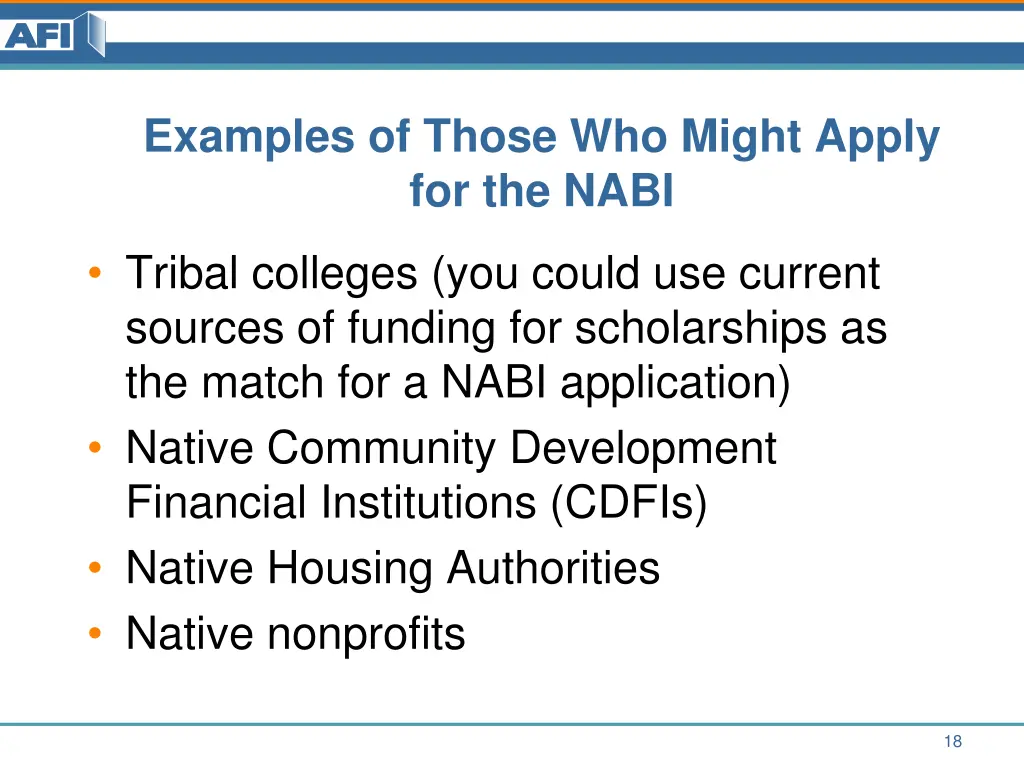 AFI

Examples of Those Who Might Apply for the NABI

• Tribal colleges (you could use current sources of funding for scholarships as the match for a NABI application)
• Native Community Development Financial Institutions (CDFIs)
• Native Housing Authorities
• Native nonprofits

18